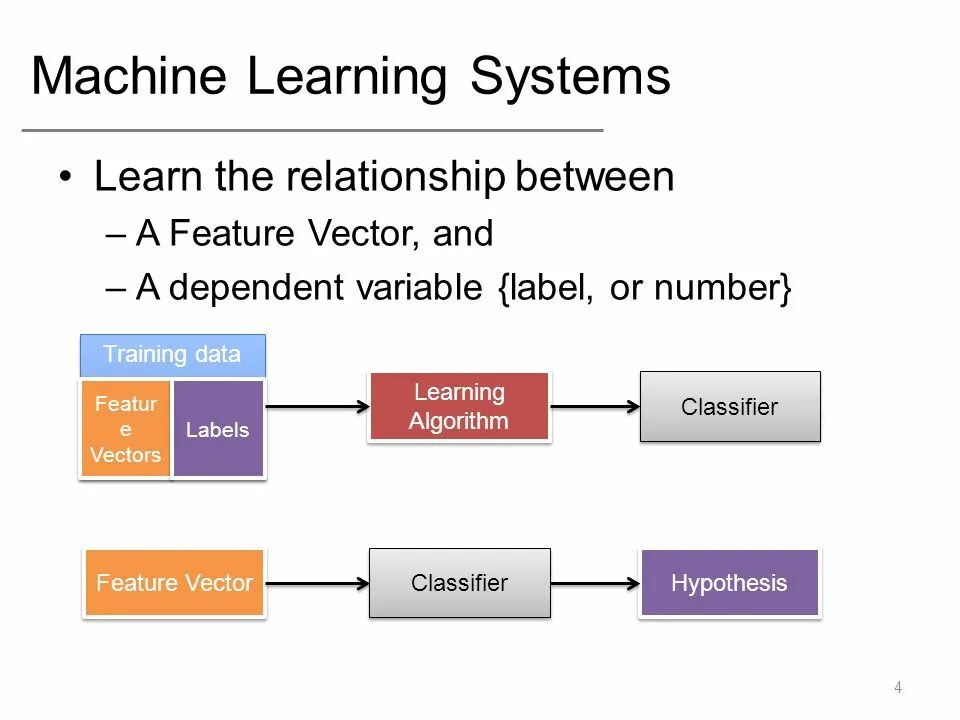 Machine Learning Systems

• Learn the relationship between
– A Feature Vector, and
– A dependent variable {label, or number}

Training data
Featur e Vectors
Labels
Learning Algorithm
Classifier

Feature Vector
Classifier
Hypothesis

4